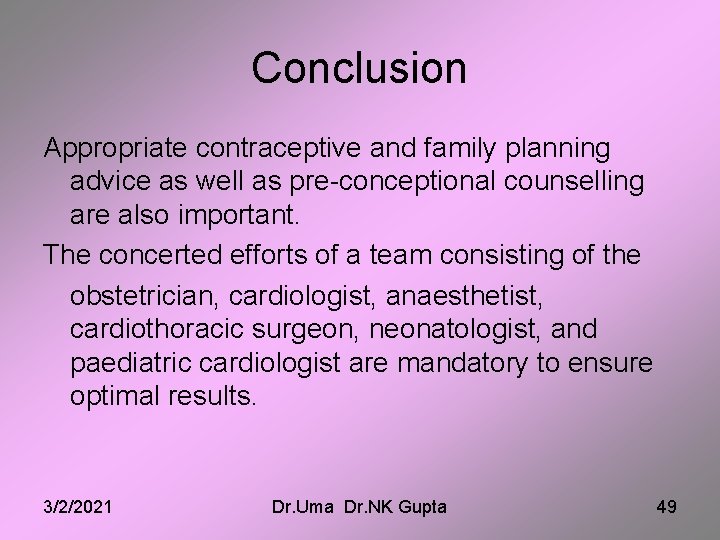 Conclusion

Appropriate contraceptive and family planning advice as well as pre-conceptional counselling are also important.

The concerted efforts of a team consisting of the obstetrician, cardiologist, anaesthetist, cardiothoracic surgeon, neonatologist, and paediatric cardiologist are mandatory to ensure optimal results.

3/2/2021 Dr.Uma Dr.NK Gupta 49